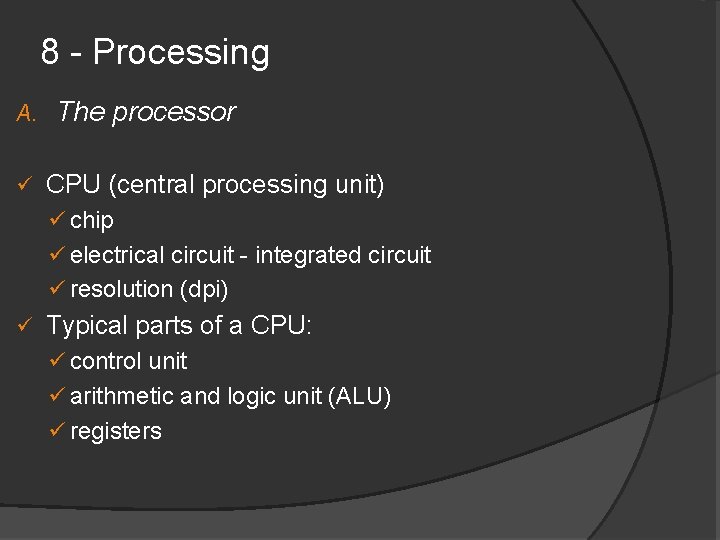 8 - Processing

A. The processor

✓ CPU (central processing unit)
✓ chip
✓ electrical circuit - integrated circuit
✓ resolution (dpi)
✓ Typical parts of a CPU:
✓ control unit
✓ arithmetic and logic unit (ALU)
✓ registers